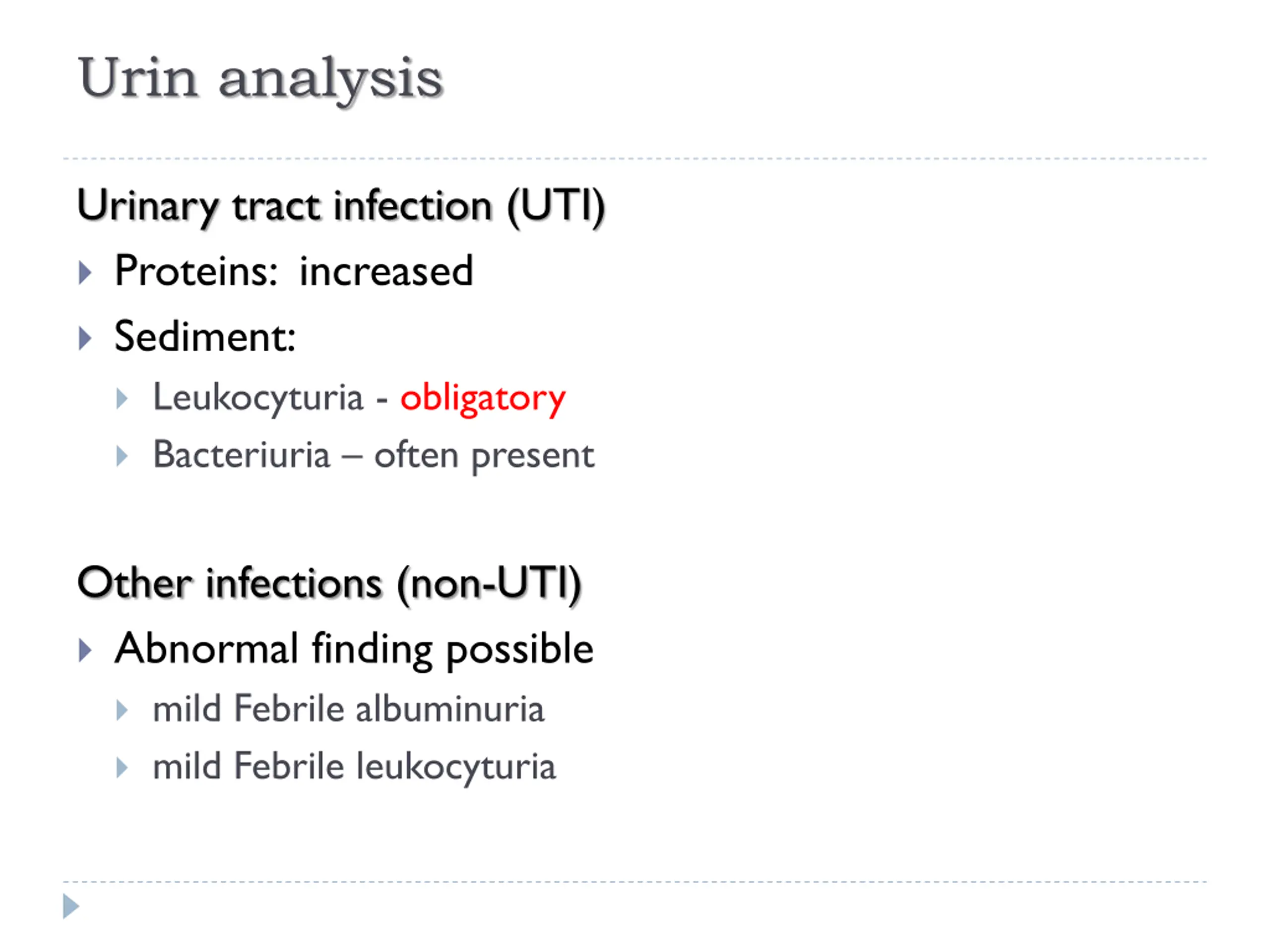 Urin analysis

Urinary tract infection (UTI)

Proteins: increased

Sediment:

Leukocyturia - obligatory

Bacteriuria – often present

Other infections (non-UTI)

Abnormal finding possible

mild Febrile albuminuria

mild Febrile leukocyturia